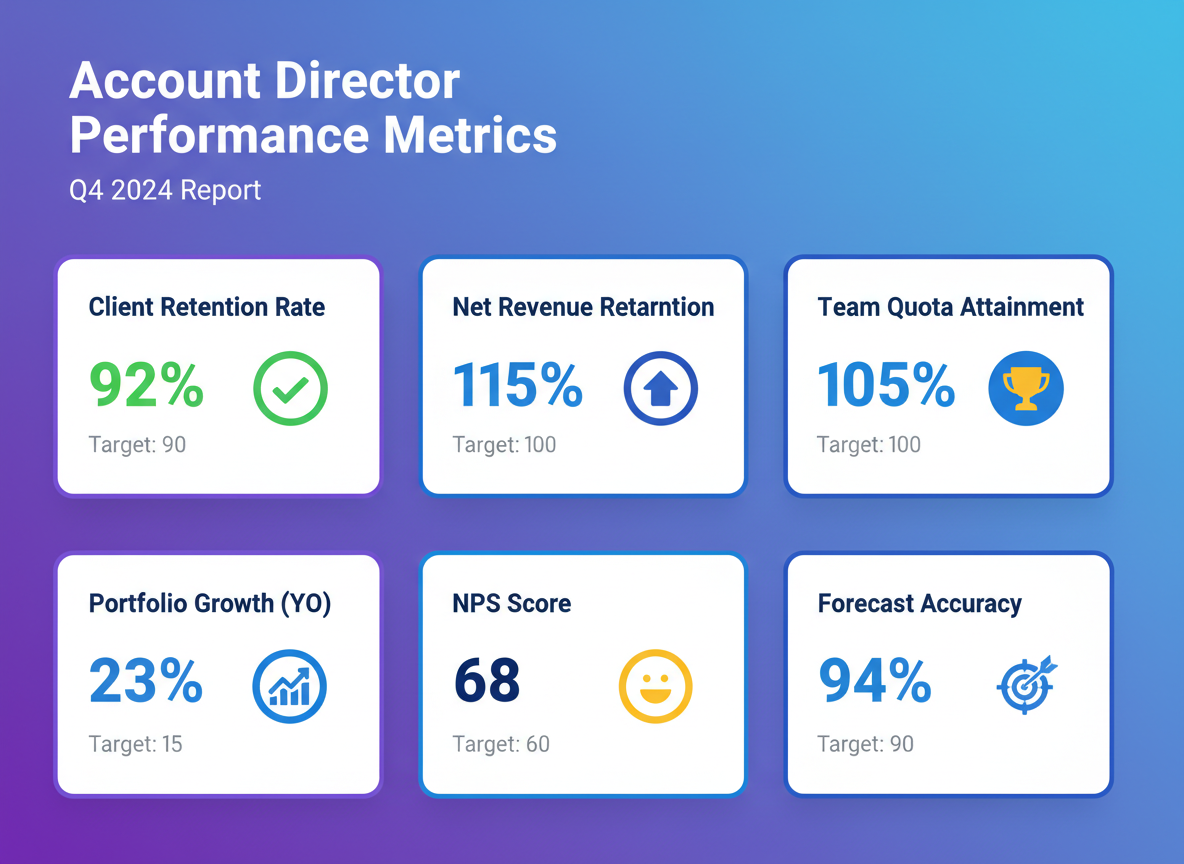 Account Director Performance Metrics

Q4 2024 Report

Client Retention Rate

92%

Target: 90

Net Revenue Retarntion

115%

Target: 100

Team Quota Attainment

105%

Target: 100

Portfolio Growth (YO)

23%

Target: 15

NPS Score

68

Target: 60

Forecast Accuracy

94%

Target: 90